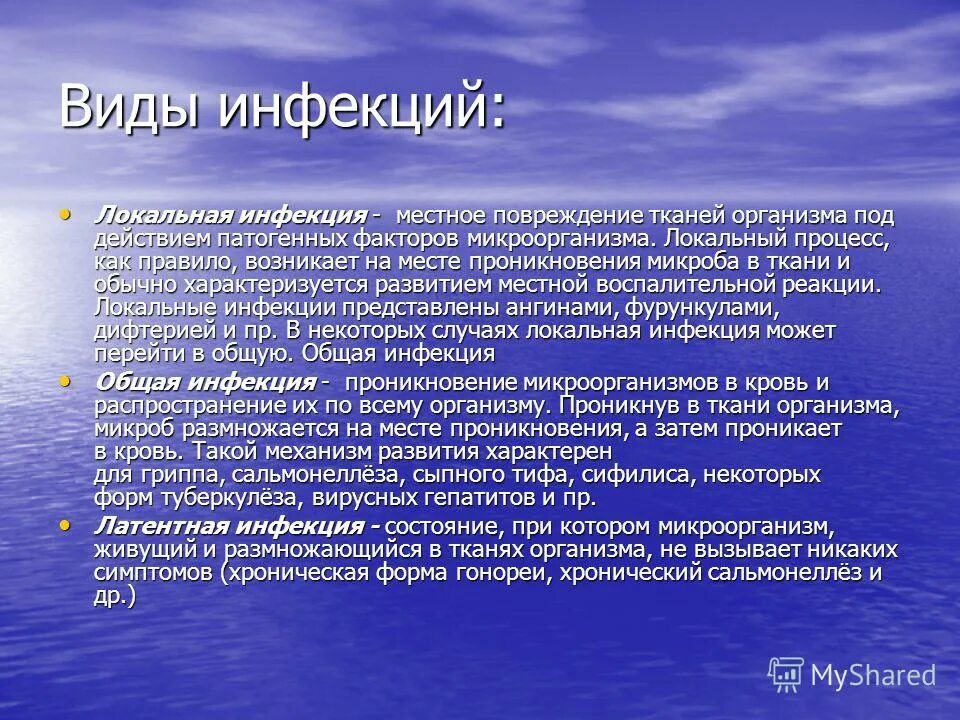 Виды инфекций:

• Локальная инфекция - местное повреждение тканей организма под действием патогенных факторов микроорганизма. Локальный процесс, как правило, возникает на месте проникновения микроба в ткани и обычно характеризуется развитием местной воспалительной реакции. Локальные инфекции представлены ангинами, фурункулами, дифтерией и пр. В некоторых случаях локальная инфекция может перейти в общую. Общая инфекция

• Общая инфекция - проникновение микроорганизмов в кровь и распространение их по всему организму. Проникнув в ткани организма, микроб размножается на месте проникновения, а затем проникает в кровь. Такой механизм развития характерен для гриппа, сальмонеллёза, сыпного тифа, сифилиса, некоторых форм туберкулёза, вирусных гепатитов и пр.

• Латентная инфекция - состояние, при котором микроорганизм, живущий и размножающийся в тканях организма, не вызывает никаких симптомов (хроническая форма гонореи, хронический сальмонеллёз и др.)

MyShared